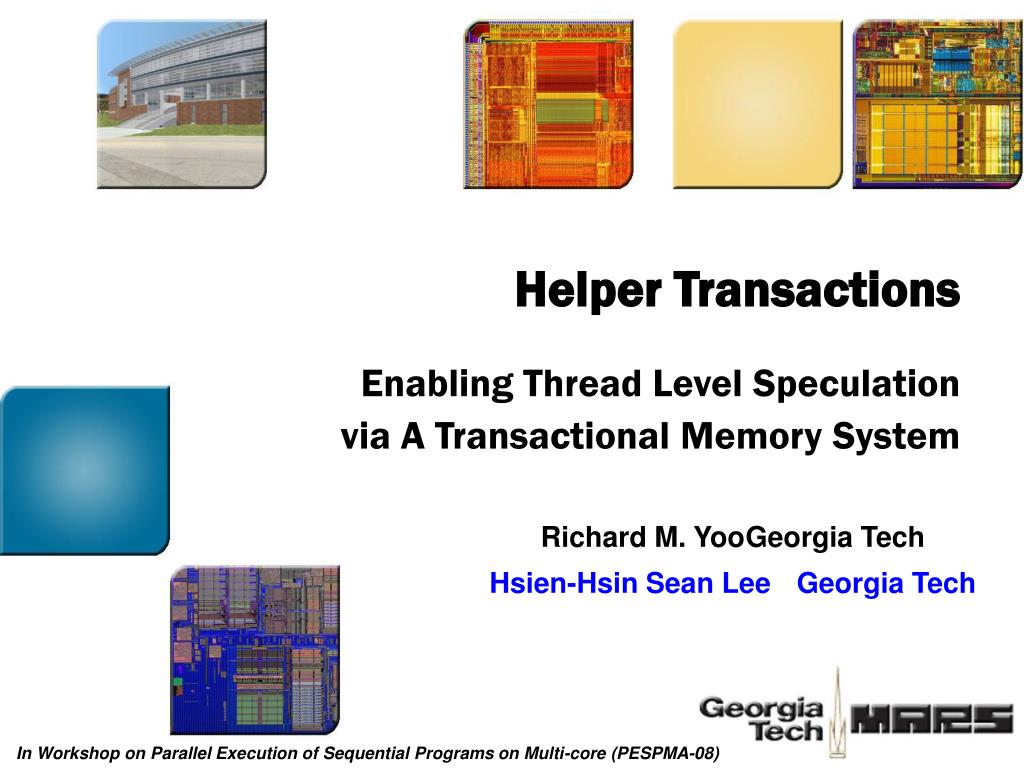 Helper Transactions

Enabling Thread Level Speculation via A Transactional Memory System

Richard M. YooGeorgia Tech

Hsien-Hsin Sean Lee Georgia Tech

Georgia Tech MARS

In Workshop on Parallel Execution of Sequential Programs on Multi-core (PESPMA-08)